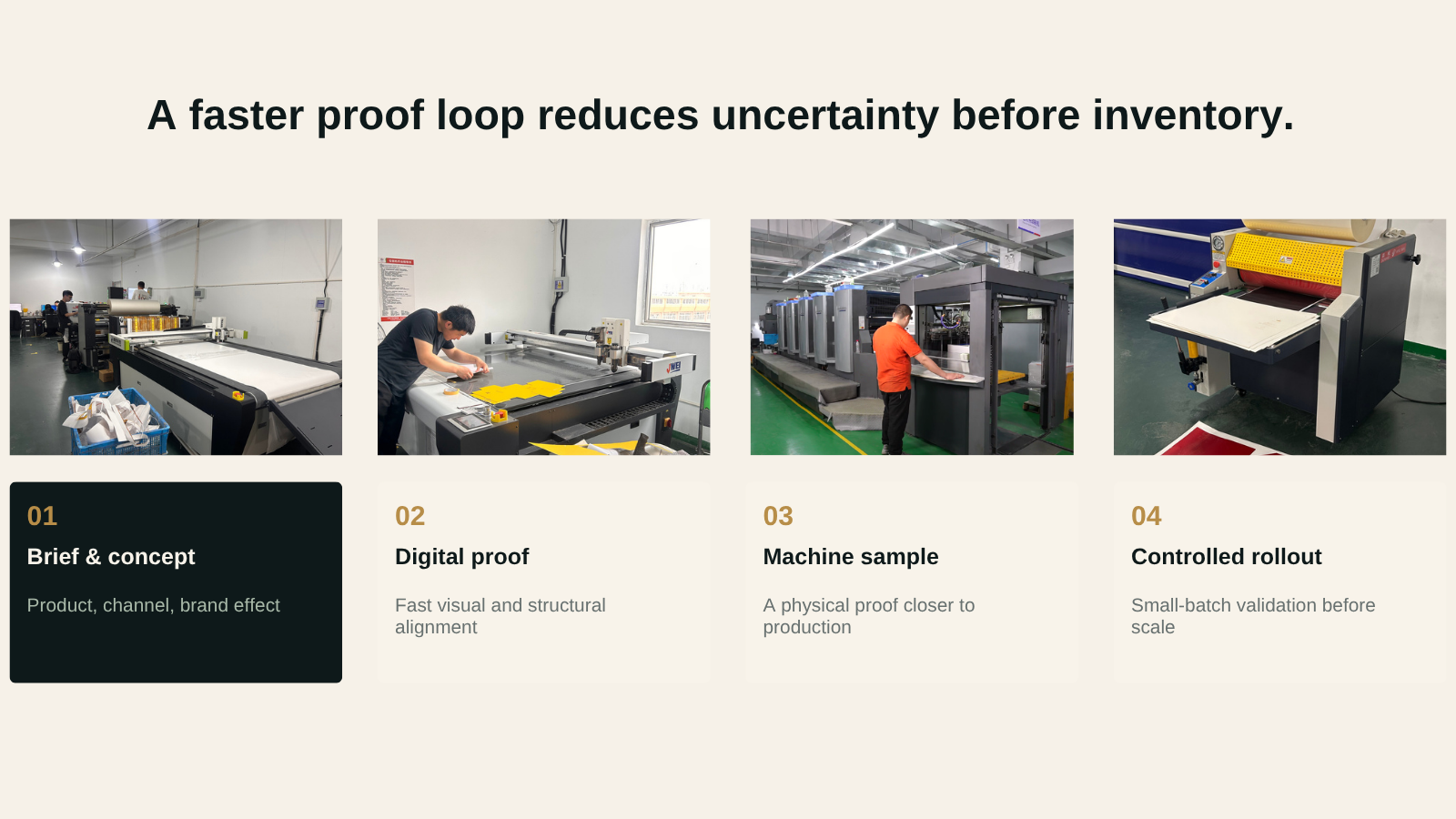 A faster proof loop reduces uncertainty before inventory.

01
Brief & concept
Product, channel, brand effect

02
Digital proof
Fast visual and structural alignment

03
Machine sample
A physical proof closer to production

04
Controlled rollout
Small-batch validation before scale